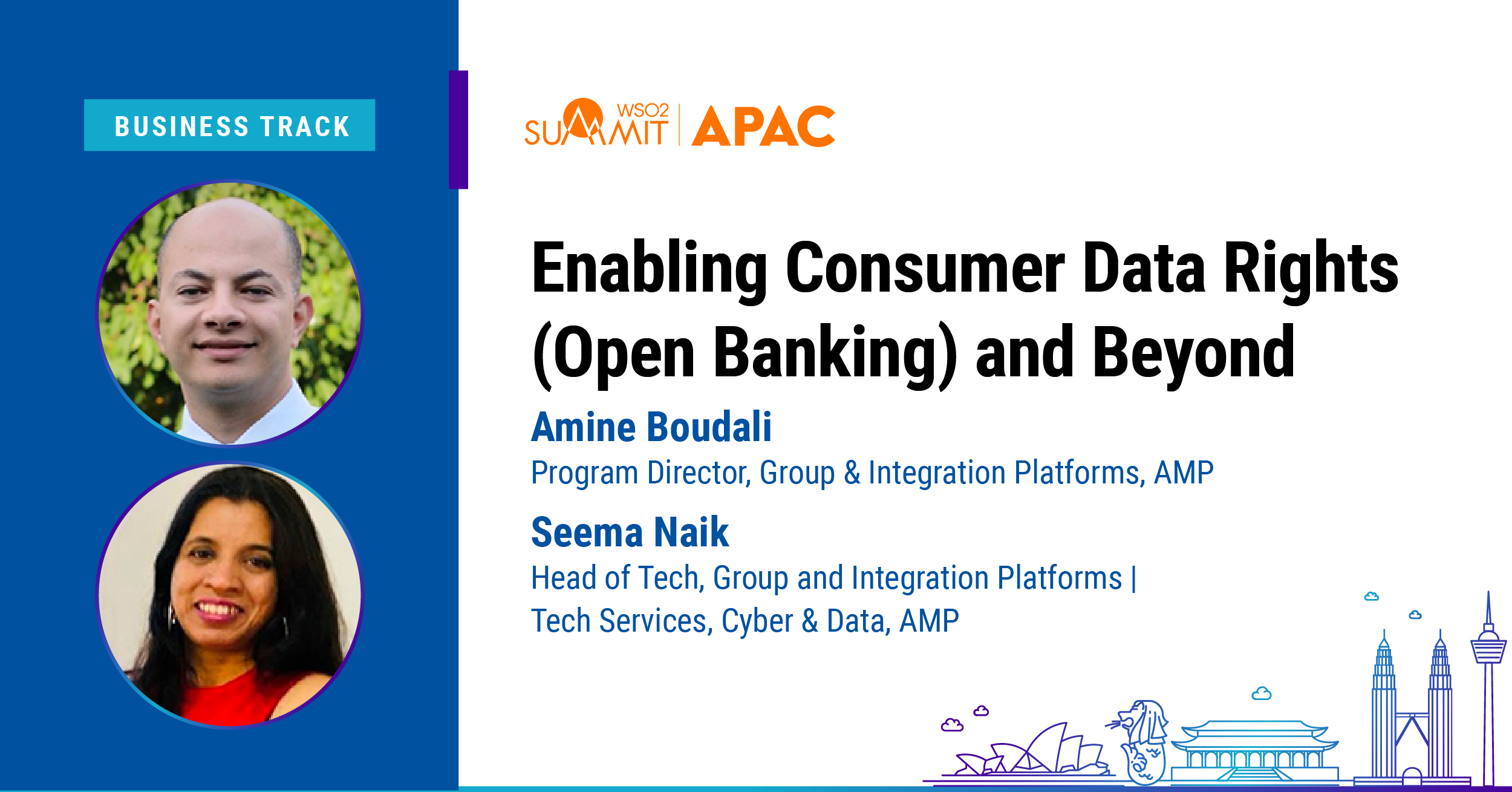 BUSINESS TRACK

WSO2 SUMMIT | APAC

Enabling Consumer Data Rights (Open Banking) and Beyond

Amine Boudali
Program Director, Group & Integration Platforms, AMP

Seema Naik
Head of Tech, Group and Integration Platforms | Tech Services, Cyber & Data, AMP